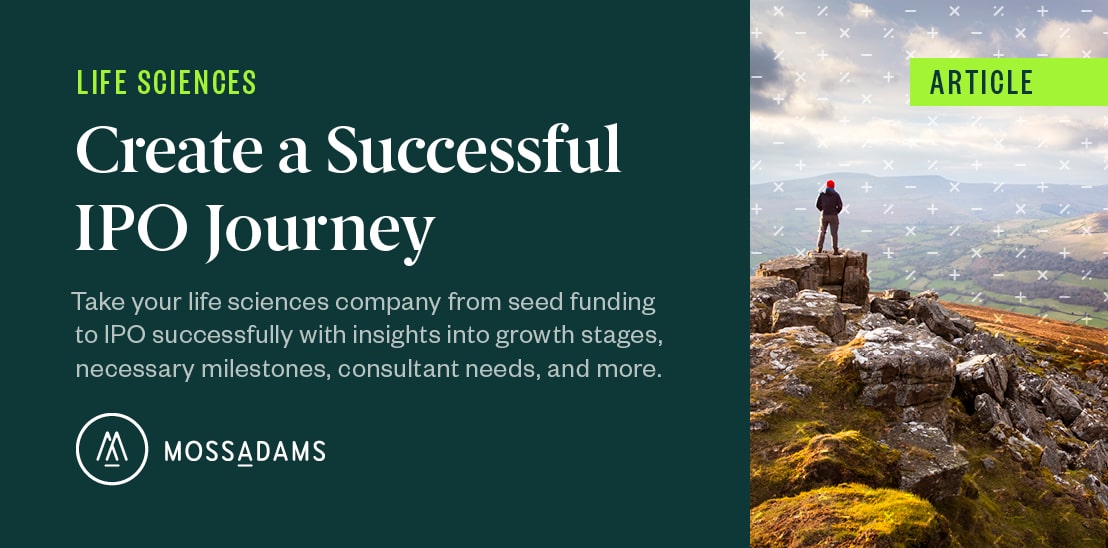 LIFE SCIENCES

Create a Successful IPO Journey

Take your life sciences company from seed funding to IPO successfully with insights into growth stages, necessary milestones, consultant needs, and more.

MOSSADAMS

ARTICLE